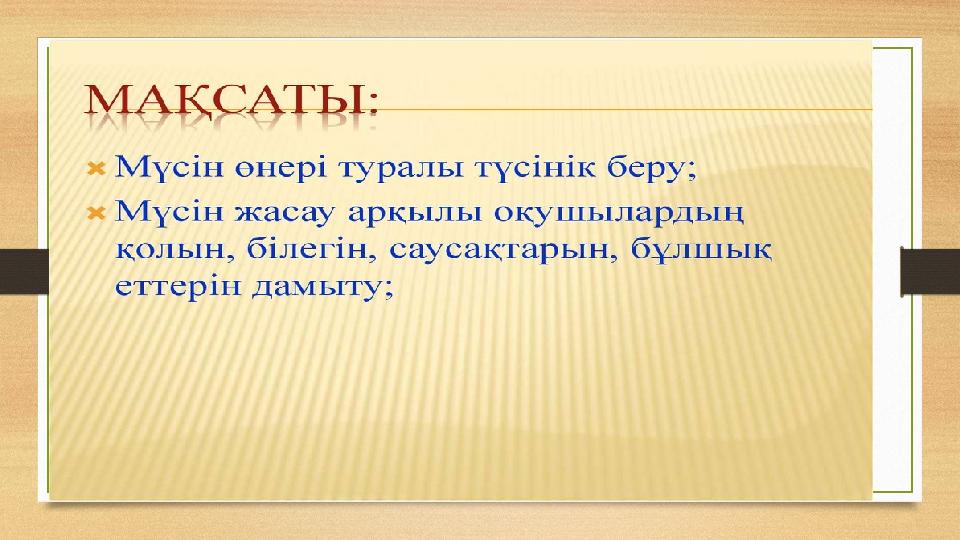 МАҚСАТЫ:

Мүсін өнері туралы түсінік беру;

Мүсін жасау арқылы оқушылардың қолын, білегін, саусақтарын, бұлшық еттерін дамыту;